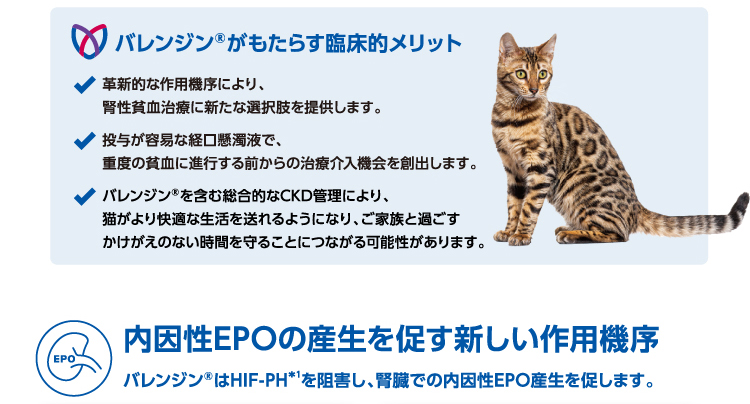 バレンジン®がもたらす臨床的メリット

革新的な作用機序により、腎性貧血治療に新たな選択肢を提供します。

投与が容易な経口懸濁液で、重度の貧血に進行する前からの治療介入機会を創出します。

バレンジン®を含む総合的なCKD管理により、猫がより快適な生活を送れるようになり、ご家族と過ごすかけがえのない時間を守ることにつながる可能性があります。

EPO

内因性EPOの産生を促す新しい作用機序

バレンジン®はHIF-PH$^{*1}$を阻害し、腎臓での内因性EPO産生を促します。